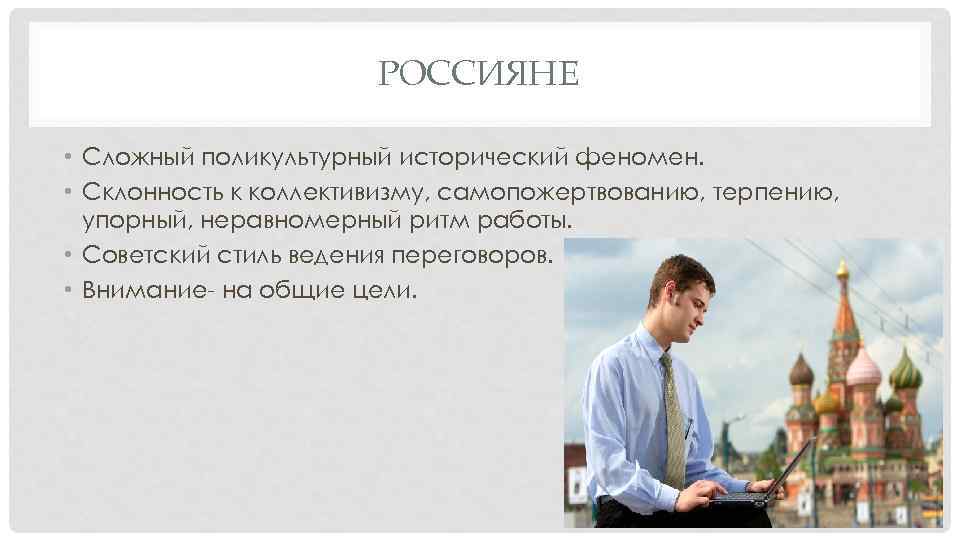 РОССИЯНЕ

• Сложный поликультурный исторический феномен.
• Склонность к коллективизму, самопожертвованию, терпению, упорный, неравномерный ритм работы.
• Советский стиль ведения переговоров.
• Внимание- на общие цели.